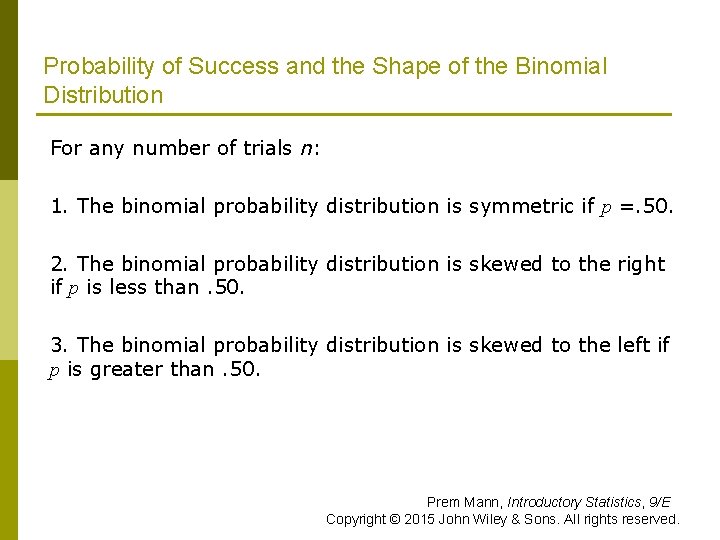 Probability of Success and the Shape of the Binomial Distribution

For any number of trials $n$:

1. The binomial probability distribution is symmetric if $p$ =.50.

2. The binomial probability distribution is skewed to the right if $p$ is less than .50.

3. The binomial probability distribution is skewed to the left if $p$ is greater than .50.

Prem Mann, Introductory Statistics, 9/E
Copyright © 2015 John Wiley & Sons. All rights reserved.